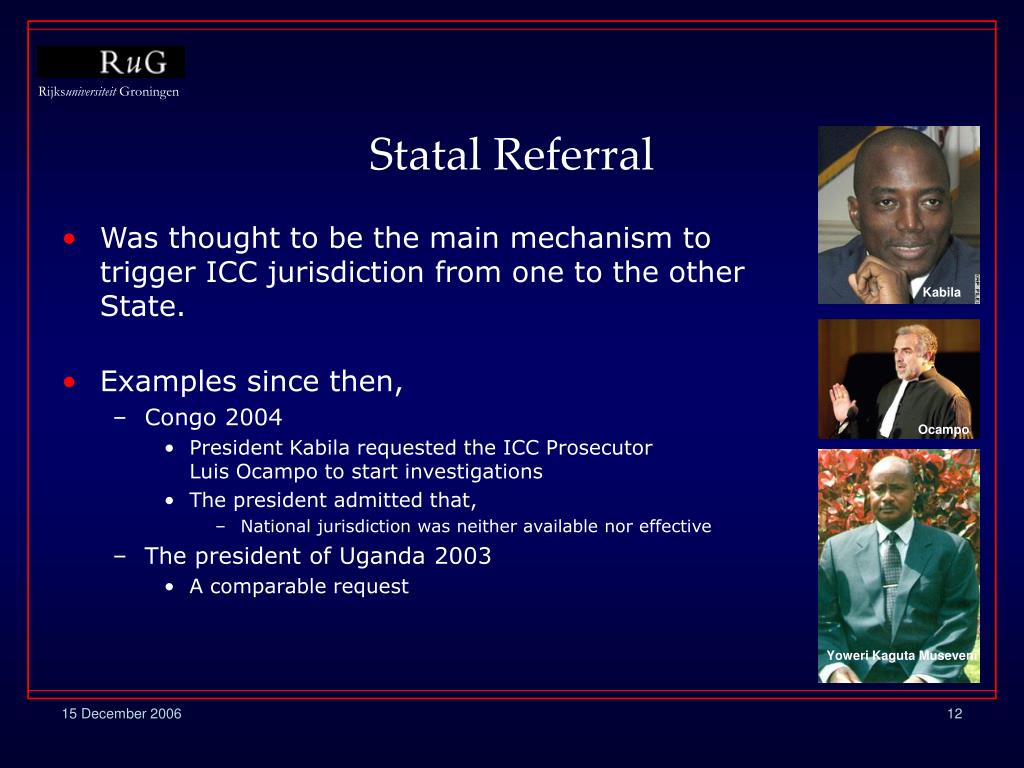 RuG
Rijksuniversiteit Groningen

Statal Referral

• Was thought to be the main mechanism to trigger ICC jurisdiction from one to the other State.

• Examples since then,
– Congo 2004
• President Kabila requested the ICC Prosecutor Luis Ocampo to start investigations
• The president admitted that,
– National jurisdiction was neither available nor effective
– The president of Uganda 2003
• A comparable request

Kabila

Ocampo

Yoweri Kaguta Museveni

15 December 2006

12